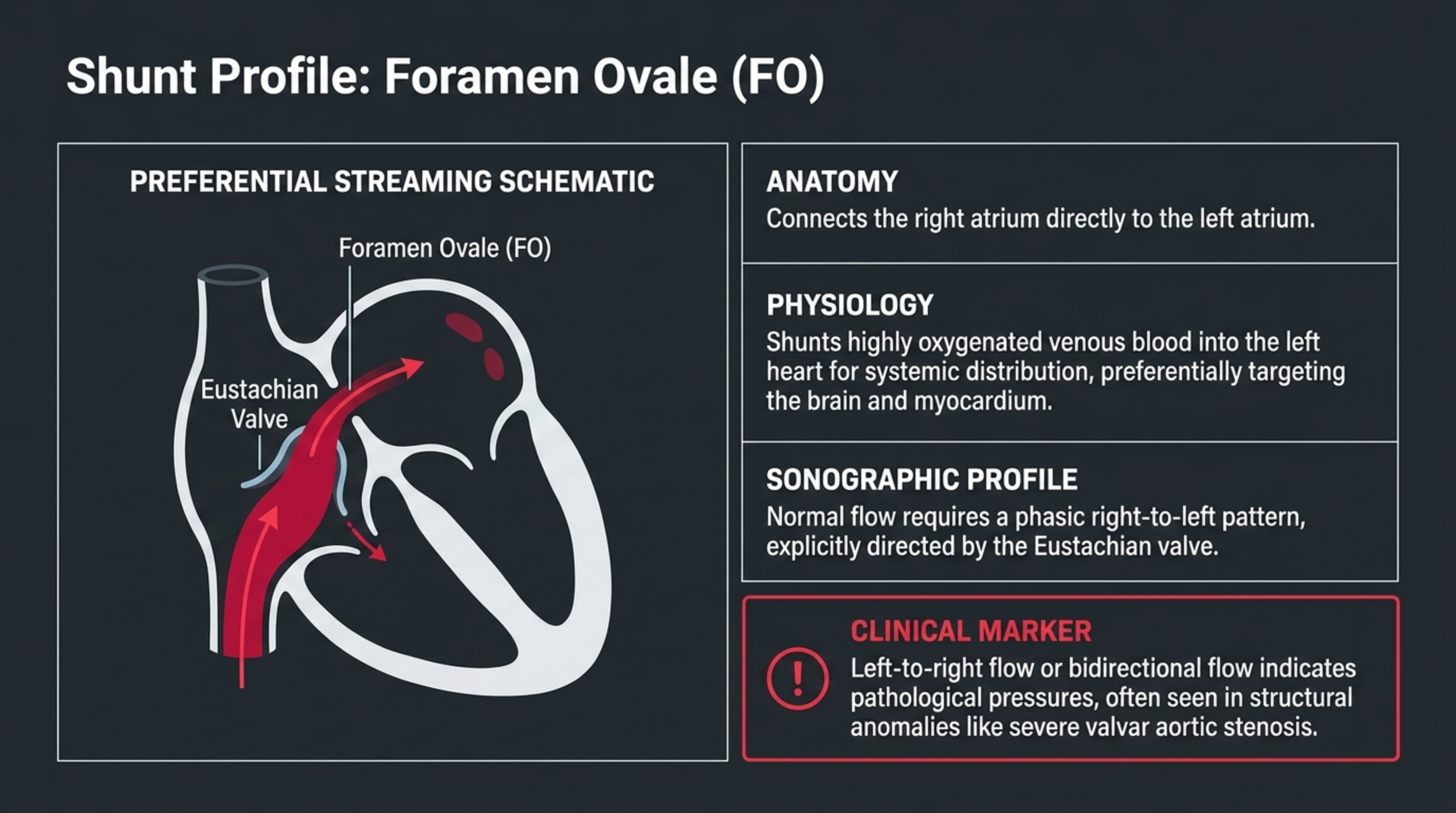 Shunt Profile: Foramen Ovale (FO)

PREFERENTIAL STREAMING SCHEMATIC

Foramen Ovale (FO)

Eustachian Valve

ANATOMY
Connects the right atrium directly to the left atrium.

PHYSIOLOGY
Shunts highly oxygenated venous blood into the left heart for systemic distribution, preferentially targeting the brain and myocardium.

SONOGRAPHIC PROFILE
Normal flow requires a phasic right-to-left pattern, explicitly directed by the Eustachian valve.

!

CLINICAL MARKER
Left-to-right flow or bidirectional flow indicates pathological pressures, often seen in structural anomalies like severe valvar aortic stenosis.